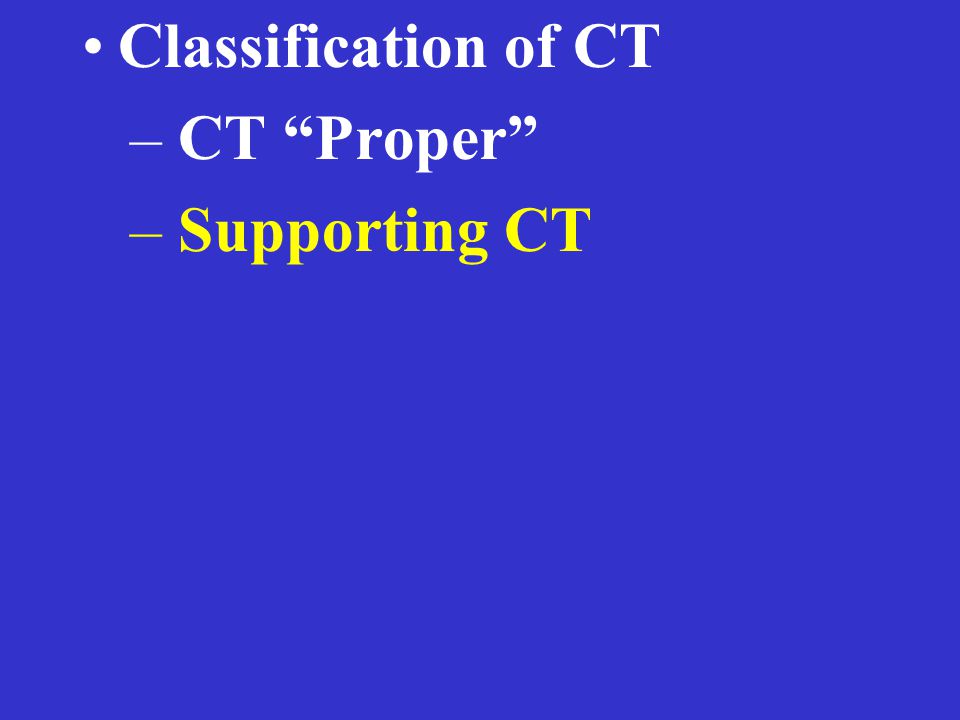 • Classification of CT
– CT “Proper”
– Supporting CT